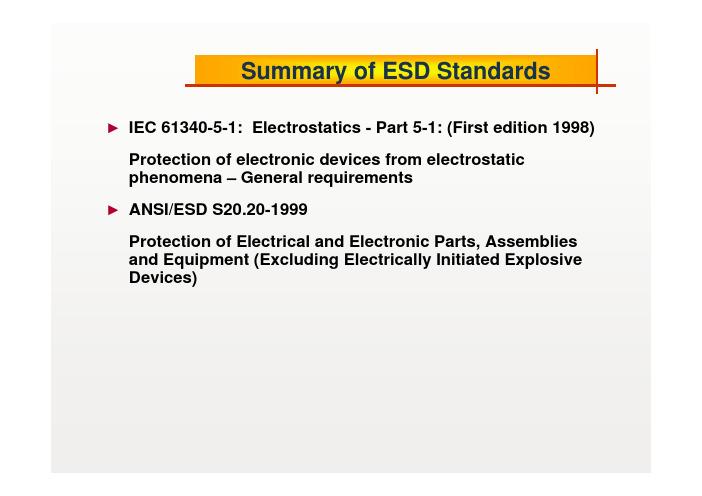 Summary of ESD Standards

► IEC 61340-5-1: Electrostatics - Part 5-1: (First edition 1998)

Protection of electronic devices from electrostatic phenomena – General requirements

► ANSI/ESD S20.20-1999

Protection of Electrical and Electronic Parts, Assemblies and Equipment (Excluding Electrically Initiated Explosive Devices)